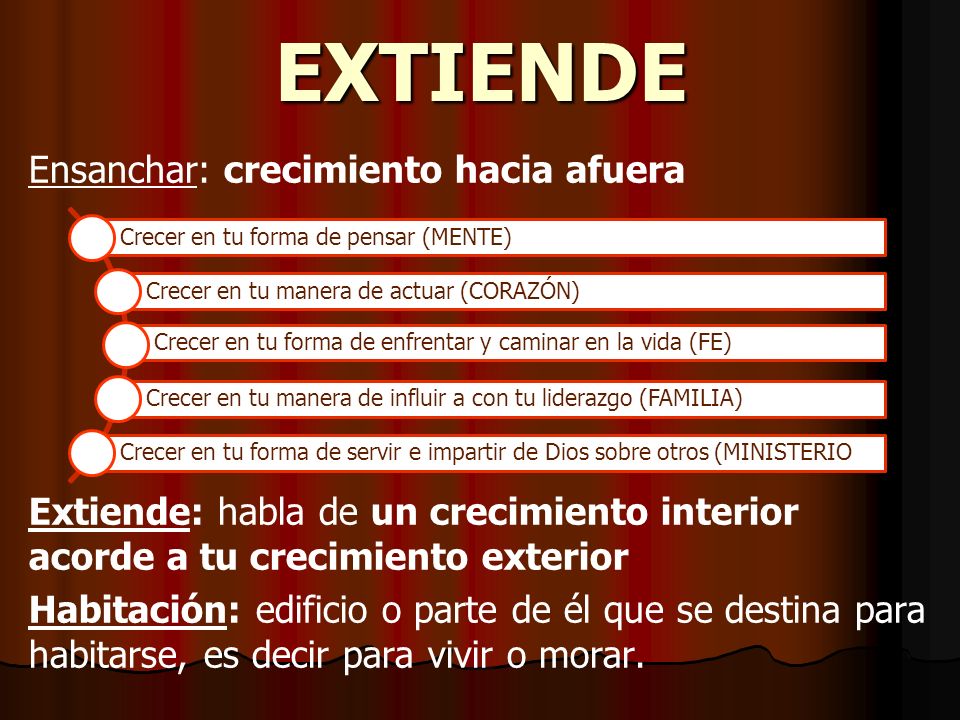 EXTIENDE

Ensanchar: crecimiento hacia afuera

Crecer en tu forma de pensar (MENTE)

Crecer en tu manera de actuar (CORAZÓN)

Crecer en tu forma de enfrentar y caminar en la vida (FE)

Crecer en tu manera de influir a con tu liderazgo (FAMILIA)

Crecer en tu forma de servir e impartir de Dios sobre otros (MINISTERIO

Extiende: habla de un crecimiento interior acorde a tu crecimiento exterior

Habitación: edificio o parte de él que se destina para habitarse, es decir para vivir o morar.